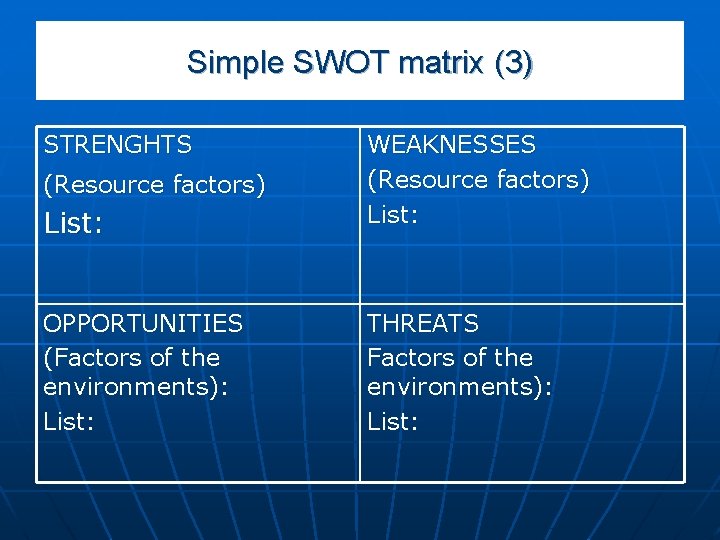 Simple SWOT matrix (3)

| STRENGHTS (Resource factors) List: | WEAKNESSES (Resource factors) List: |
|---|---|
| OPPORTUNITIES (Factors of the environments): List: | THREATS Factors of the environments): List: |